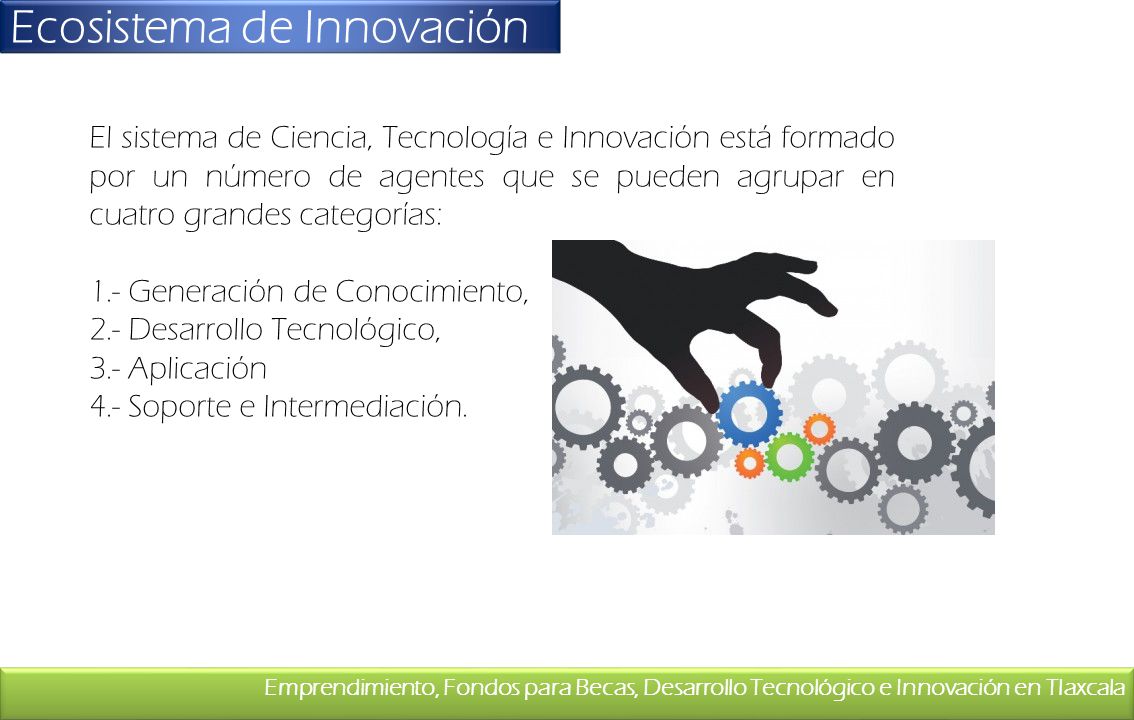 Ecosistema de Innovación

El sistema de Ciencia, Tecnología e Innovación está formado por un número de agentes que se pueden agrupar en cuatro grandes categorías:

1.- Generación de Conocimiento,
2.- Desarrollo Tecnológico,
3.- Aplicación
4.- Soporte e Intermediación.

Emprendimiento, Fondos para Becas, Desarrollo Tecnológico e Innovación en Tlaxcala